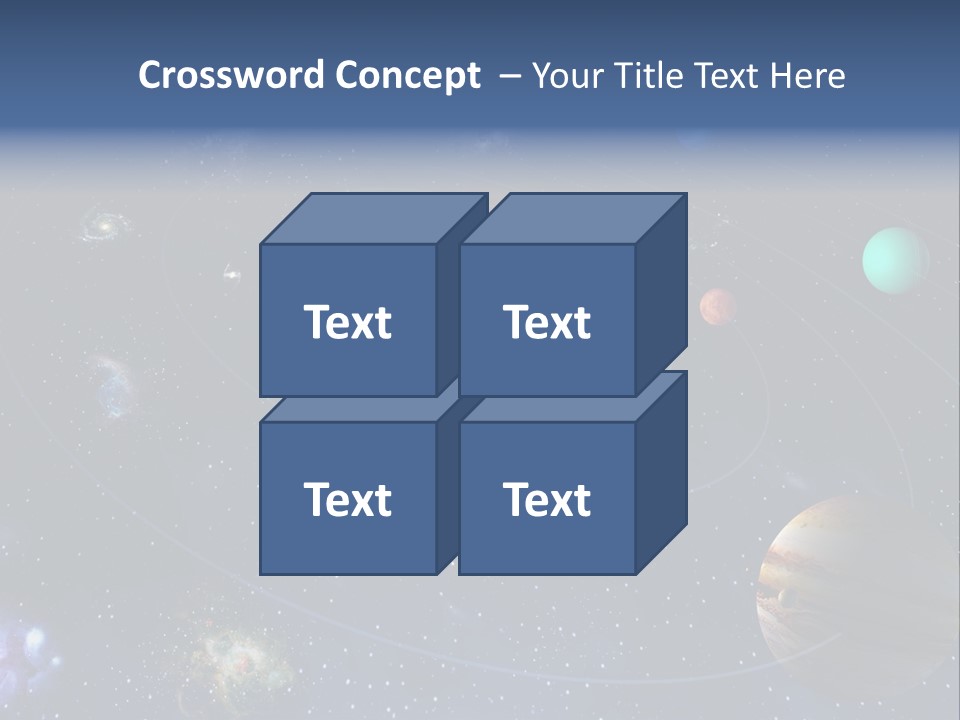 Crossword Concept – Your Title Text Here

Text

Text

Text

Text